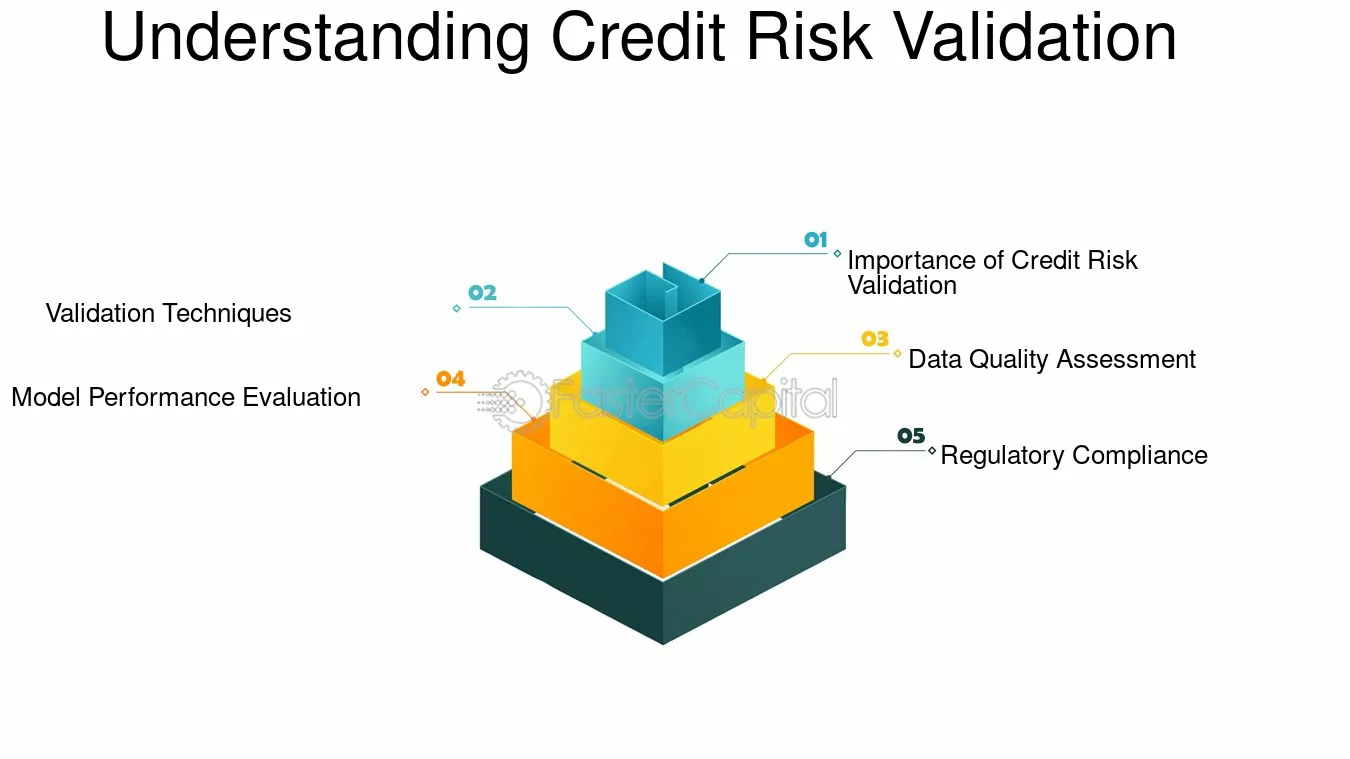 Understanding Credit Risk Validation

01
Importance of Credit Risk Validation

02
Validation Techniques

03
Data Quality Assessment

04
Model Performance Evaluation

05
Regulatory Compliance

FasterCapital